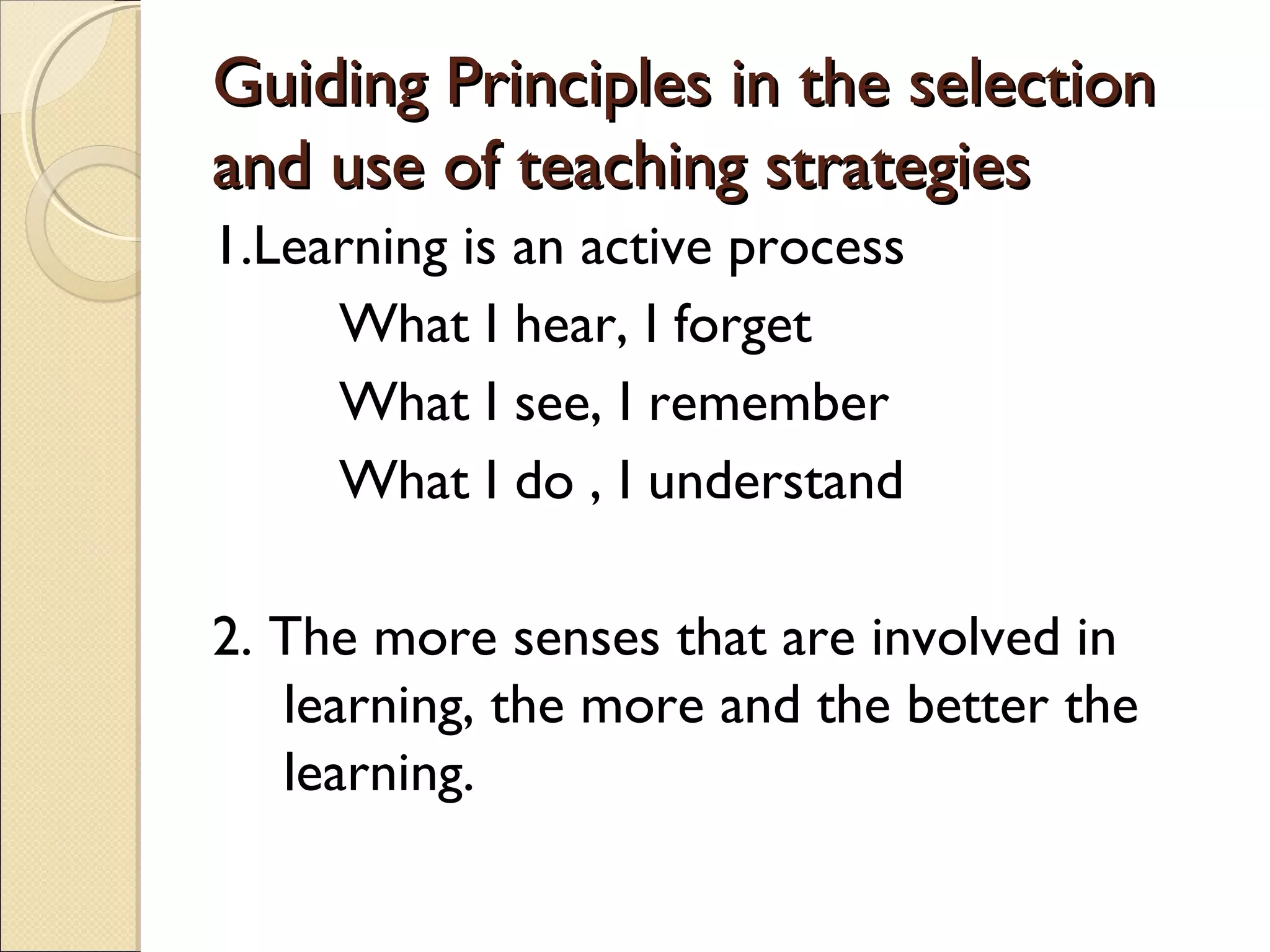 Guiding Principles in the selection and use of teaching strategies

1.Learning is an active process

What I hear, I forget

What I see, I remember

What I do , I understand

2. The more senses that are involved in learning, the more and the better the learning.